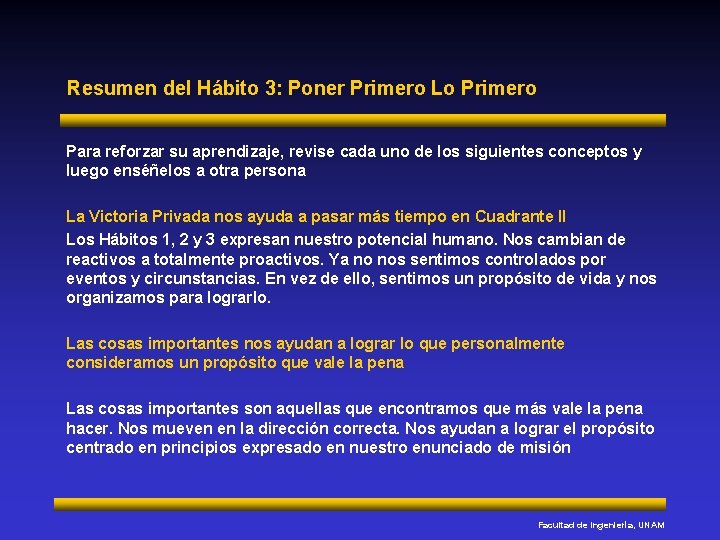 Resumen del Hábito 3: Poner Primero Lo Primero

Para reforzar su aprendizaje, revise cada uno de los siguientes conceptos y luego enséñelos a otra persona

La Victoria Privada nos ayuda a pasar más tiempo en Cuadrante II

Los Hábitos 1, 2 y 3 expresan nuestro potencial humano. Nos cambian de reactivos a totalmente proactivos. Ya no nos sentimos controlados por eventos y circunstancias. En vez de ello, sentimos un propósito de vida y nos organizamos para lograrlo.

Las cosas importantes nos ayudan a lograr lo que personalmente consideramos un propósito que vale la pena

Las cosas importantes son aquellas que encontramos que más vale la pena hacer. Nos mueven en la dirección correcta. Nos ayudan a lograr el propósito centrado en principios expresado en nuestro enunciado de misión

Facultad de Ingeniería, UNAM